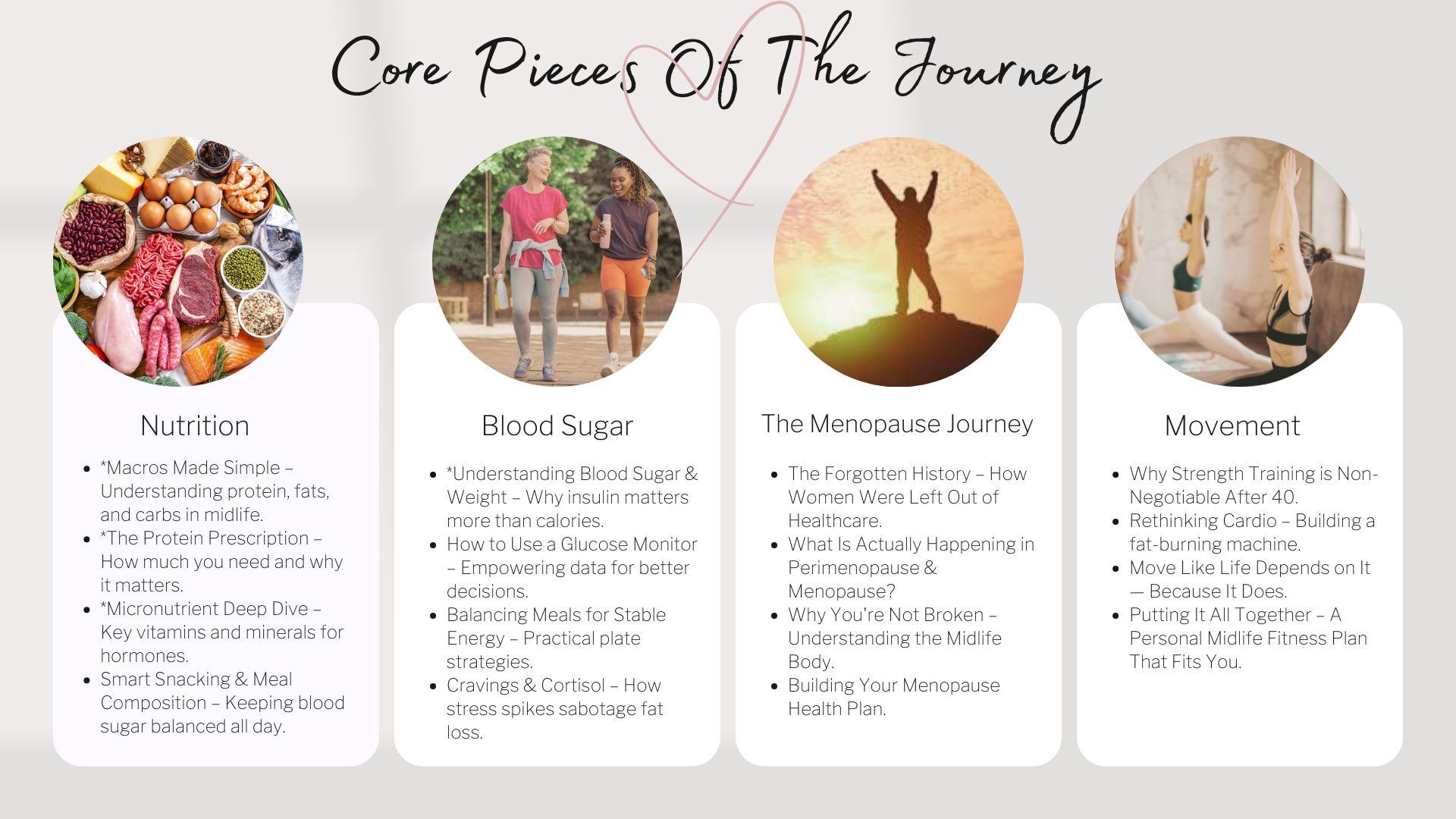 Core Pieces Of The Journey

Nutrition

- *Macros Made Simple – Understanding protein, fats, and carbs in midlife.
- *The Protein Prescription – How much you need and why it matters.
- *Micronutrient Deep Dive – Key vitamins and minerals for hormones.
- Smart Snacking & Meal Composition – Keeping blood sugar balanced all day.

Blood Sugar

- *Understanding Blood Sugar & Weight – Why insulin matters more than calories.
- How to Use a Glucose Monitor – Empowering data for better decisions.
- Balancing Meals for Stable Energy – Practical plate strategies.
- Cravings & Cortisol – How stress spikes sabotage fat loss.

The Menopause Journey

- The Forgotten History – How Women Were Left Out of Healthcare.
- What Is Actually Happening in Perimenopause & Menopause?
- Why You're Not Broken – Understanding the Midlife Body.
- Building Your Menopause Health Plan.

Movement

- Why Strength Training is Non-Negotiable After 40.
- Rethinking Cardio – Building a fat-burning machine.
- Move Like Life Depends on It — Because It Does.
- Putting It All Together – A Personal Midlife Fitness Plan That Fits You.